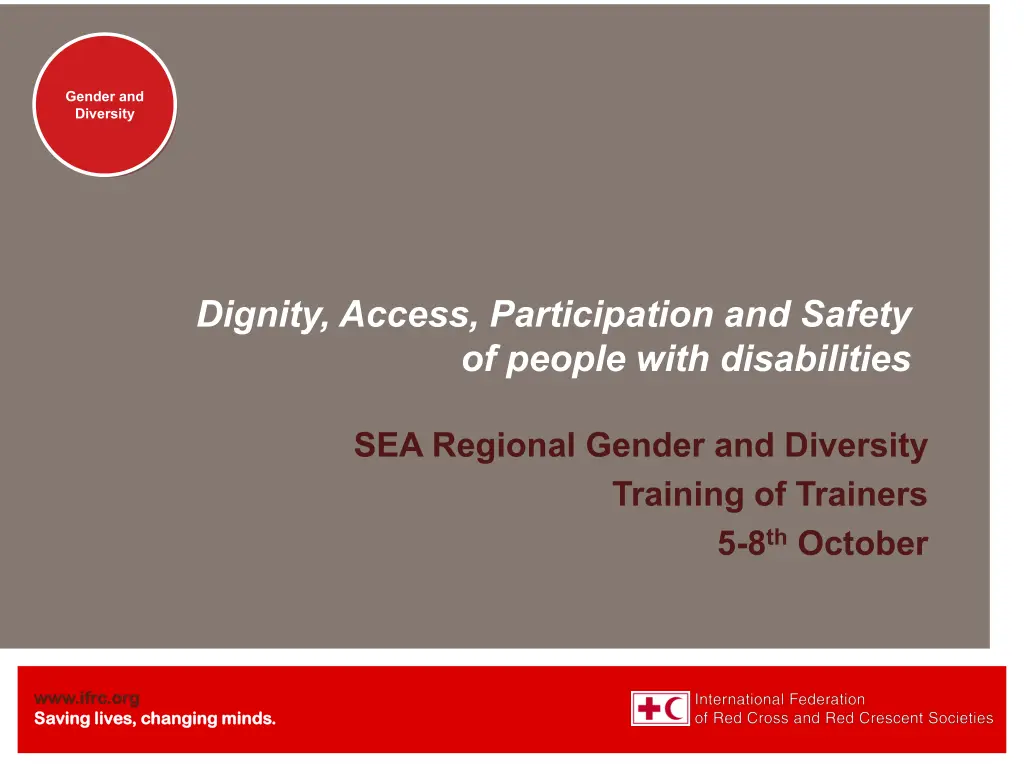 Gender and Diversity

Dignity, Access, Participation and Safety of people with disabilities

SEA Regional Gender and Diversity Training of Trainers 5-8$^{th}$ October

www.ifrc.org
Saving lives, changing minds.

International Federation of Red Cross and Red Crescent Societies